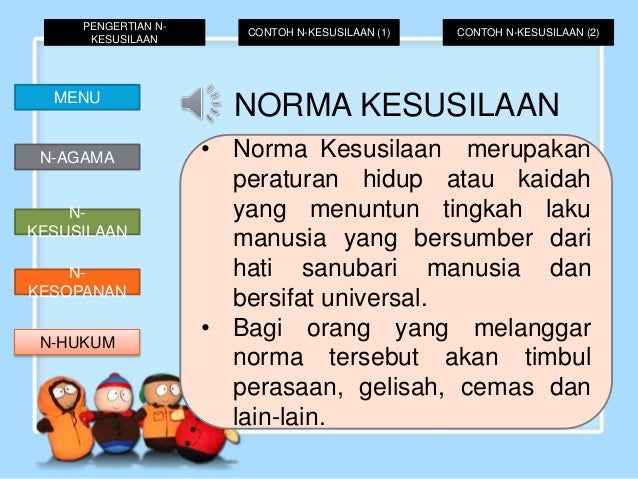 PENGERTIAN N-KESUSILAAN

CONTOH N-KESUSILAAN (1)

CONTOH N-KESUSILAAN (2)

MENU

N-AGAMA

N-KESUSILAAN

N-KESOPANAN

N-HUKUM

NORMA KESUSILAAN

• Norma Kesusilaan merupakan peraturan hidup atau kaidah yang menuntun tingkah laku manusia yang bersumber dari hati sanubari manusia dan bersifat universal.

• Bagi orang yang melanggar norma tersebut akan timbul perasaan, gelisah, cemas dan lain-lain.